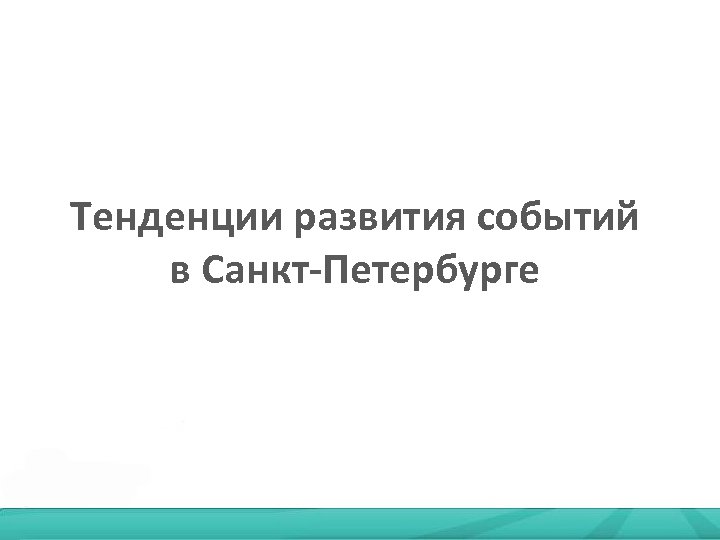 Тенденции развития событий в Санкт-Петербурге